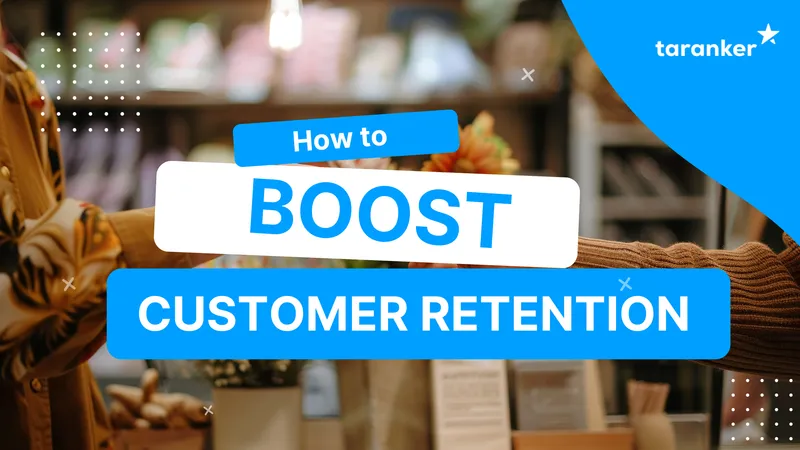 taranker

How to

BOOST

CUSTOMER RETENTION